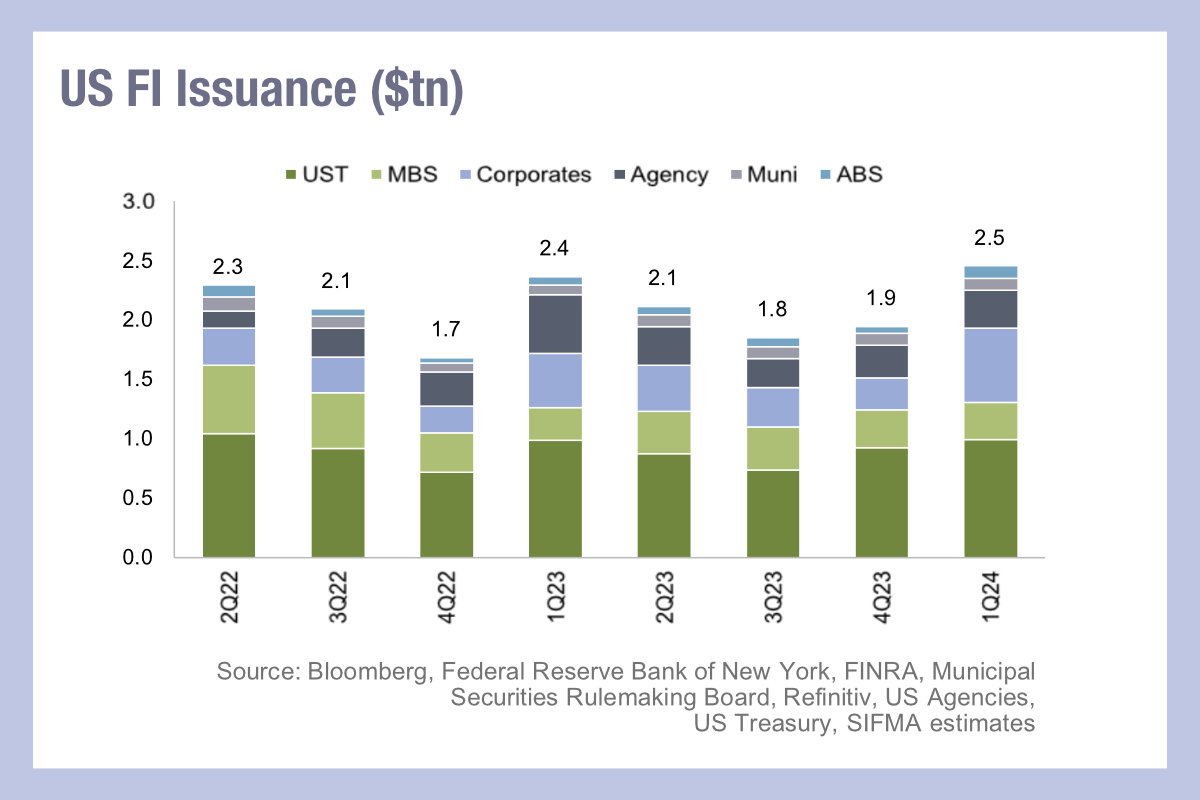 US FI Issuance ($tn)

UST MBS Corporates Agency Muni ABS

3.0
2.5
2.0
1.5
1.0
0.5
0.0

2.3 2.1 1.7 2.4 2.1 1.8 1.9 2.5

2Q22 3Q22 4Q22 1Q23 2Q23 3Q23 4Q23 1Q24

Source: Bloomberg, Federal Reserve Bank of New York, FINRA, Municipal Securities Rulemaking Board, Refinitiv, US Agencies, US Treasury, SIFMA estimates